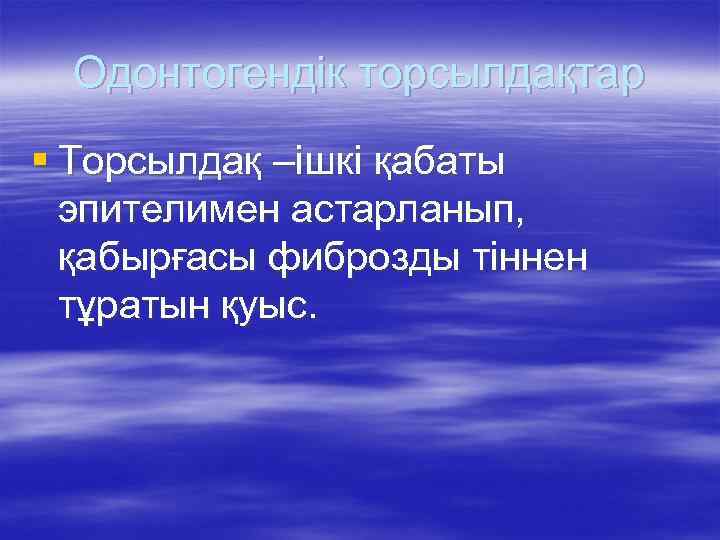 Одонтогендік торсылдақтар

Торсылдақ –ішкі қабаты эпителимен астарланып, қабырғасы фиброзды тіннен тұратын қуыс.